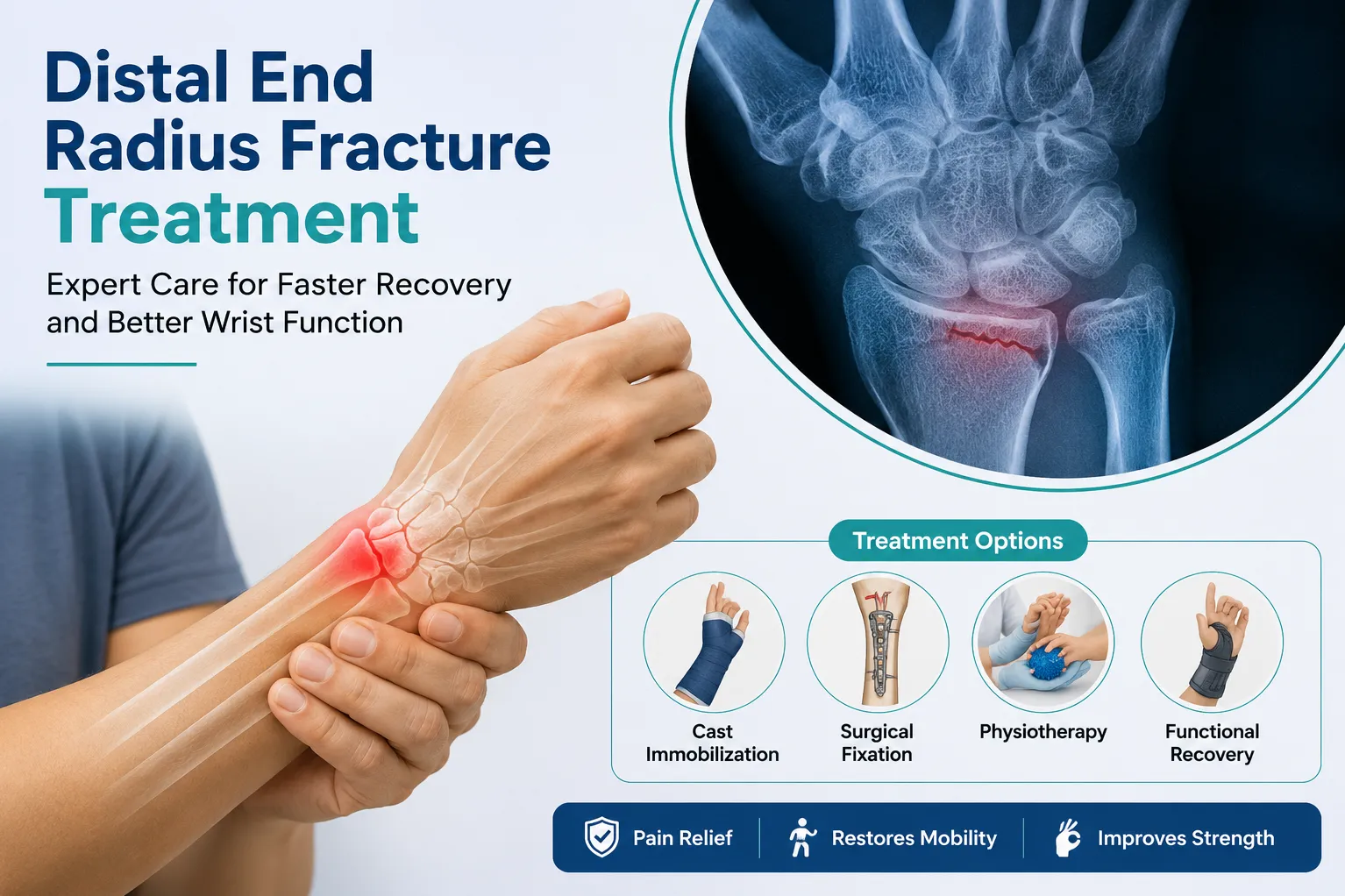 Distal End Radius Fracture Treatment

Expert Care for Faster Recovery and Better Wrist Function

Treatment Options

Cast Immobilization

Surgical Fixation

Physiotherapy

Functional Recovery

Pain Relief

Restores Mobility

Improves Strength